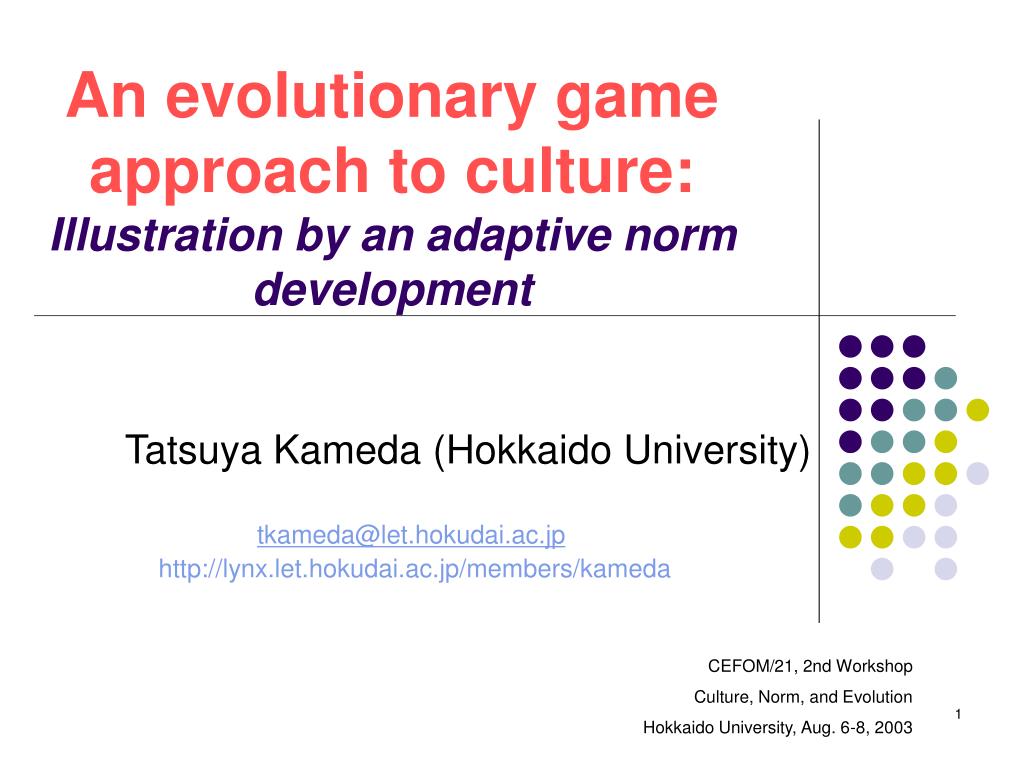 An evolutionary game approach to culture:
Illustration by an adaptive norm development

Tatsuya Kameda (Hokkaido University)

tkameda@let.hokudai.ac.jp
http://lynx.let.hokudai.ac.jp/members/kameda

CEFOM/21, 2nd Workshop
Culture, Norm, and Evolution
Hokkaido University, Aug. 6-8, 2003

1